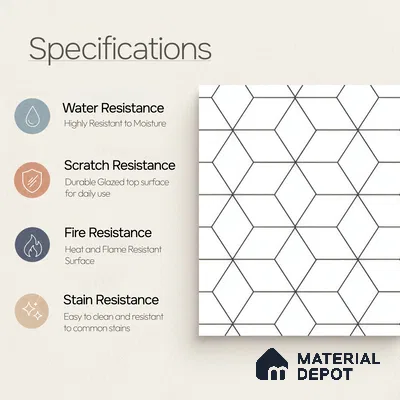 Specifications

Water Resistance
Highly Resistant to Moisture

Scratch Resistance
Durable Glazed top surface for daily use

Fire Resistance
Heat and Flame Resistant Surface

Stain Resistance
Easy to clean and resistant to common stains

MATERIAL DEPOT